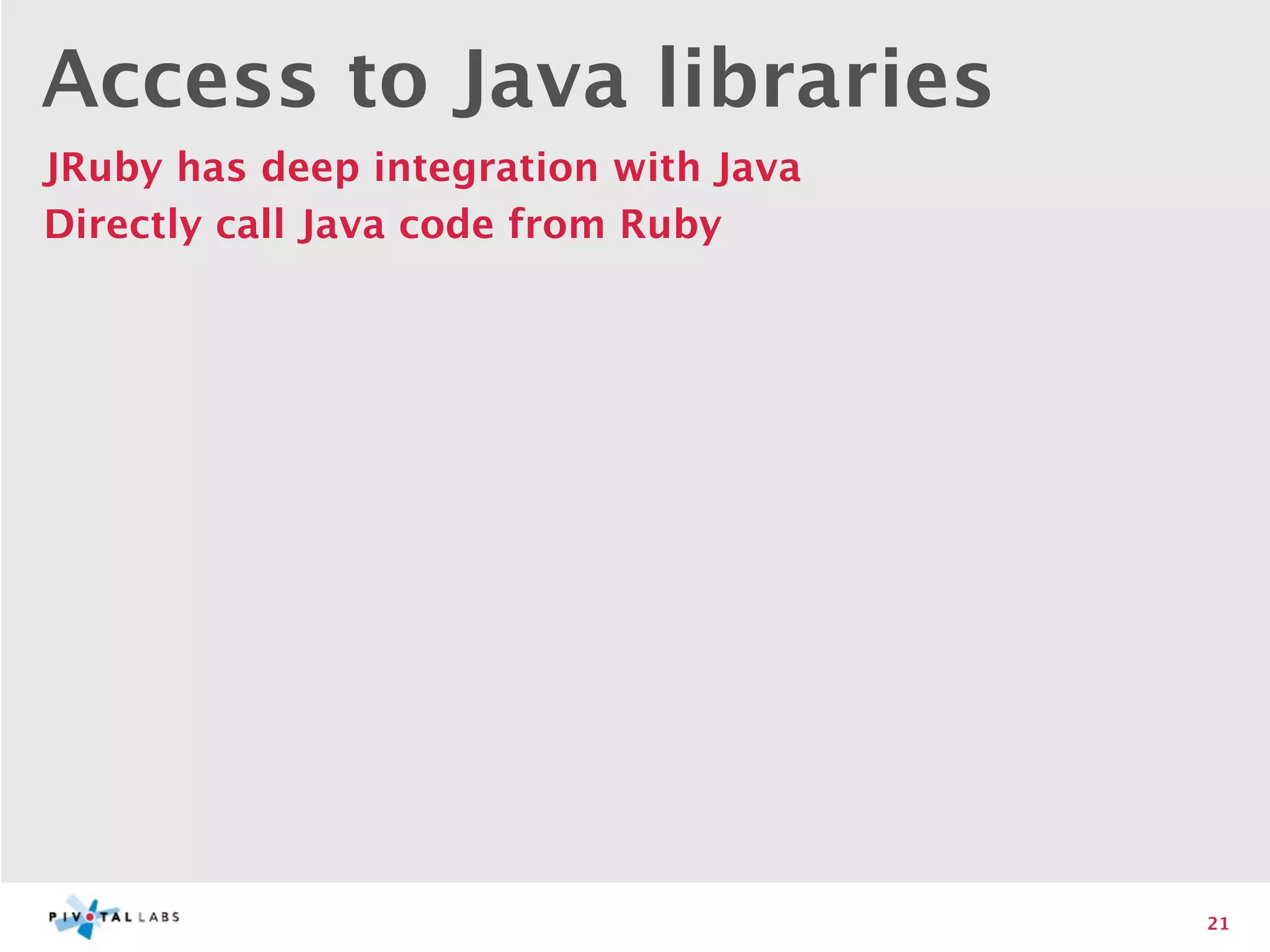 Access to Java libraries

JRuby has deep integration with Java

Directly call Java code from Ruby

PIVOTAL LABS

21